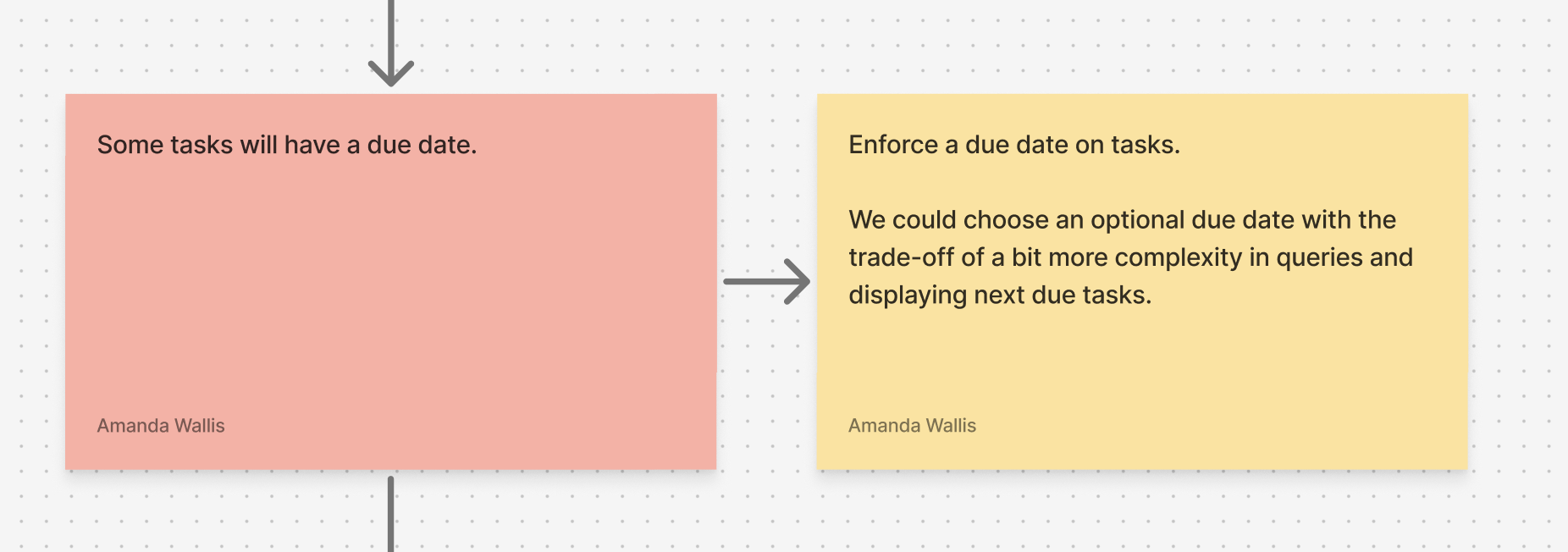 Some tasks will have a due date.

Amanda Wallis

Enforce a due date on tasks.

We could choose an optional due date with the trade-off of a bit more complexity in queries and displaying next due tasks.

Amanda Wallis